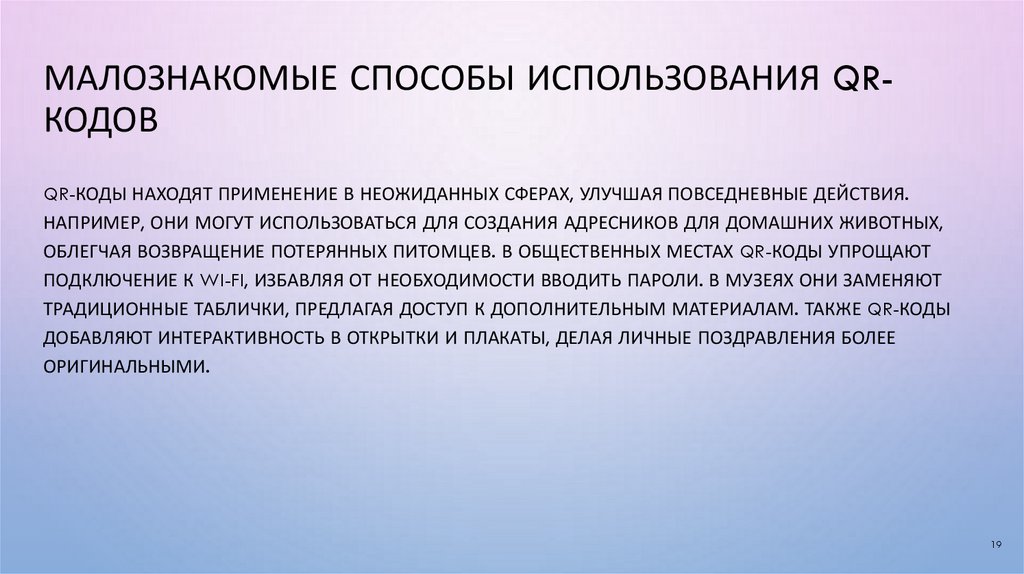 МАЛОЗНАКОМЫЕ СПОСОБЫ ИСПОЛЬЗОВАНИЯ QR-КОДОВ

QR-КОДЫ НАХОДЯТ ПРИМЕНЕНИЕ В НЕОЖИДАННЫХ СФЕРАХ, УЛУЧШАЯ ПОВСЕДНЕВНЫЕ ДЕЙСТВИЯ. НАПРИМЕР, ОНИ МОГУТ ИСПОЛЬЗОВАТЬСЯ ДЛЯ СОЗДАНИЯ АДРЕСНИКОВ ДЛЯ ДОМАШНИХ ЖИВОТНЫХ, ОБЛЕГЧАЯ ВОЗВРАЩЕНИЕ ПОТЕРЯННЫХ ПИТОМЦЕВ. В ОБЩЕСТВЕННЫХ МЕСТАХ QR-КОДЫ УПРОЩАЮТ ПОДКЛЮЧЕНИЕ К WI-FI, ИЗБАВЛЯЯ ОТ НЕОБХОДИМОСТИ ВВОДИТЬ ПАРОЛИ. В МУЗЕЯХ ОНИ ЗАМЕНЯЮТ ТРАДИЦИОННЫЕ ТАБЛИЧКИ, ПРЕДЛАГАЯ ДОСТУП К ДОПОЛНИТЕЛЬНЫМ МАТЕРИАЛАМ. ТАКЖЕ QR-КОДЫ ДОБАВЛЯЮТ ИНТЕРАКТИВНОСТЬ В ОТКРЫТКИ И ПЛАКАТЫ, ДЕЛАЯ ЛИЧНЫЕ ПОЗДРАВЛЕНИЯ БОЛЕЕ ОРИГИНАЛЬНЫМИ.

19